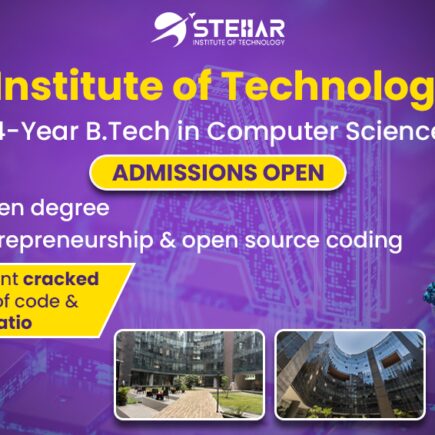 STELLAR
INSTITUTE OF TECHNOLOGY

Institute of Technolog

4-Year B.Tech in Computer Science

ADMISSIONS OPEN

en degree

repreneurship & open source coding

nt cracked
of code &
atio